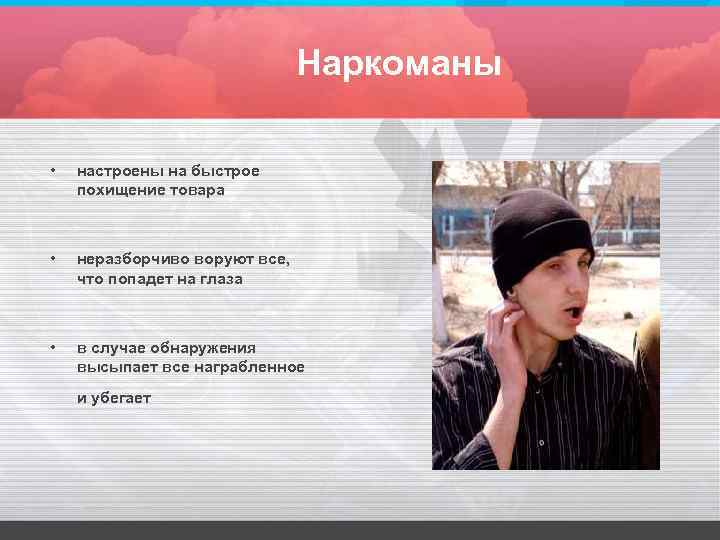 Наркоманы

• настроены на быстрое похищение товара

• неразборчиво воруют все, что попадет на глаза

• в случае обнаружения высыпает все награбленное

и убегает